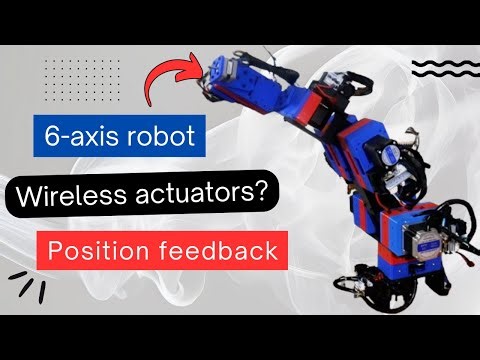 6-axis robot

Wireless actuators?

Position feedback